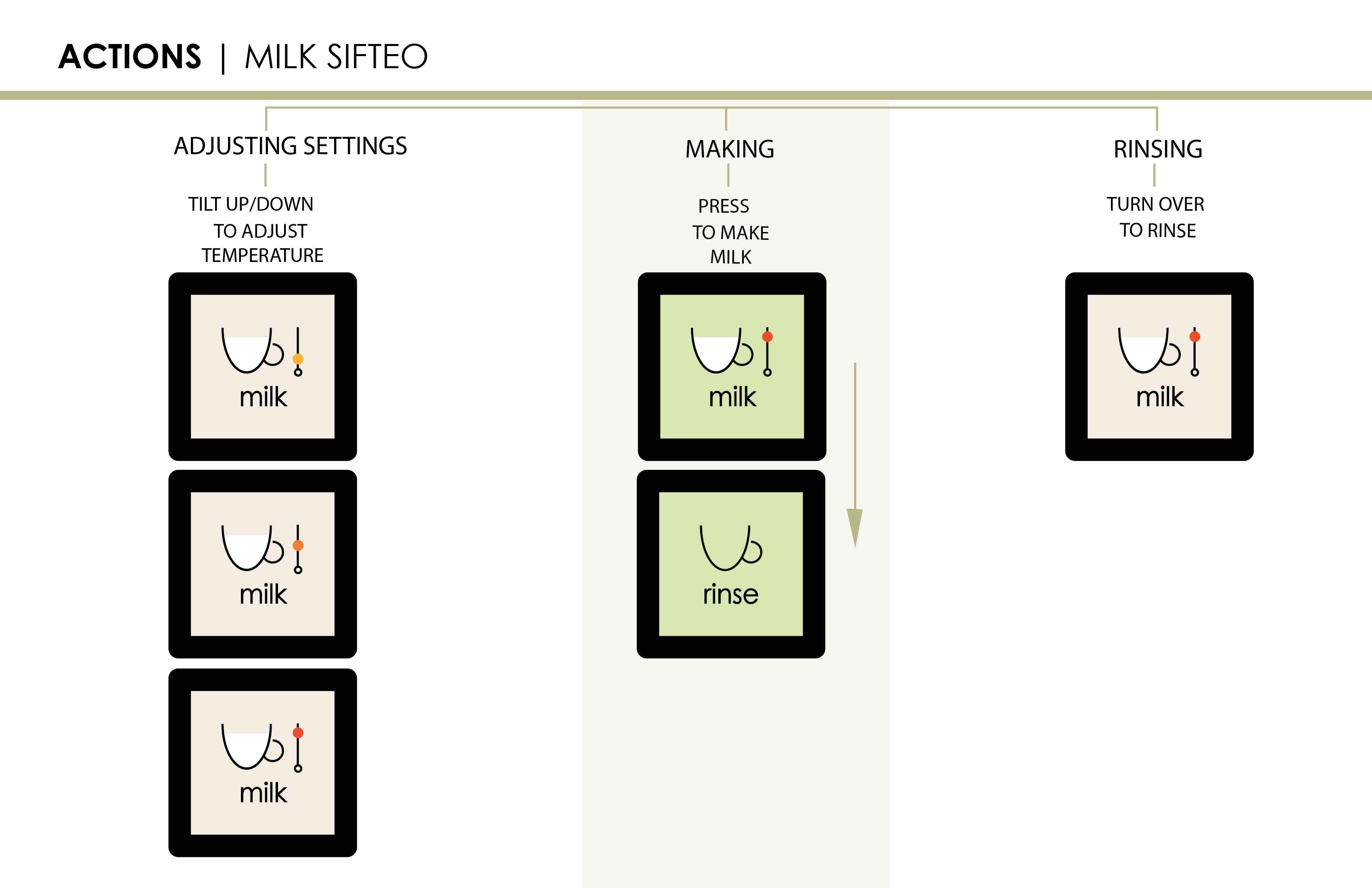 ACTIONS | MILK SIFTEO

ADJUSTING SETTINGS

TILT UP/DOWN TO ADJUST TEMPERATURE

milk

milk

milk

MAKING

PRESS TO MAKE MILK

milk

rinse

RINSING

TURN OVER TO RINSE

milk